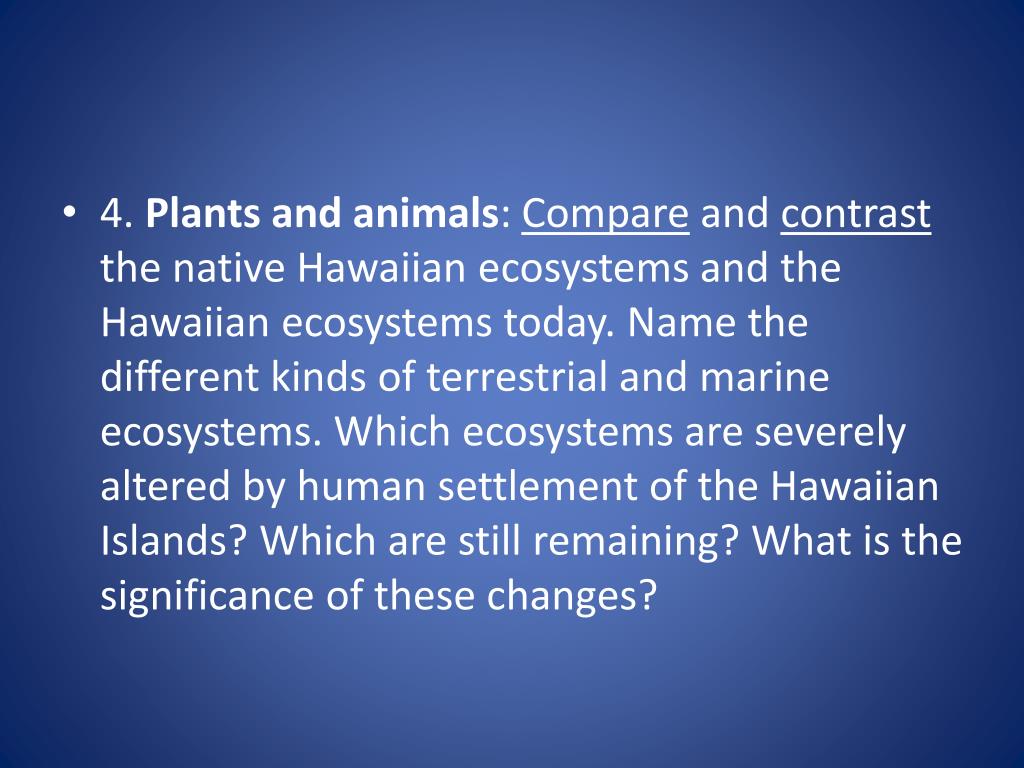 • 4. Plants and animals: Compare and contrast the native Hawaiian ecosystems and the Hawaiian ecosystems today. Name the different kinds of terrestrial and marine ecosystems. Which ecosystems are severely altered by human settlement of the Hawaiian Islands? Which are still remaining? What is the significance of these changes?